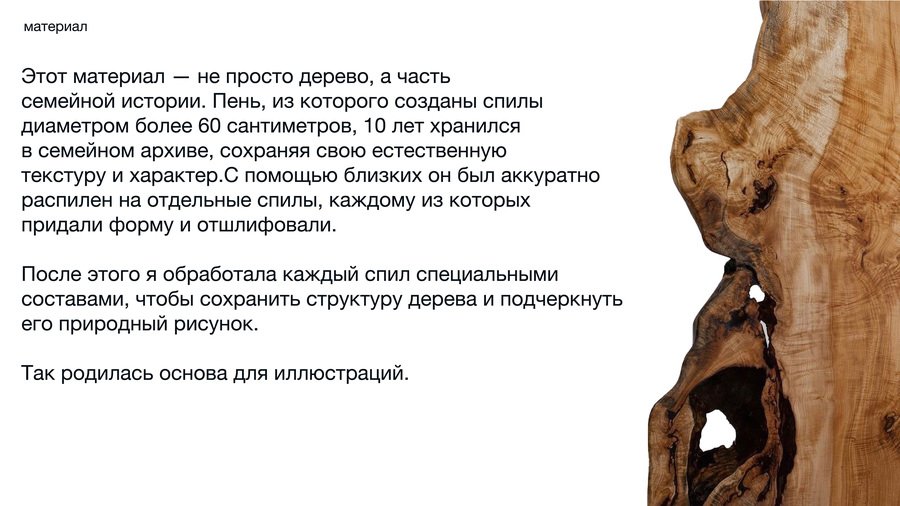 материал

Этот материал — не просто дерево, а часть семейной истории. Пень, из которого созданы спилы диаметром более 60 сантиметров, 10 лет хранился в семейном архиве, сохраняя свою естественную текстуру и характер.С помощью близких он был аккуратно распилен на отдельные спилы, каждому из которых придали форму и отшлифовали.

После этого я обработала каждый спил специальными составами, чтобы сохранить структуру дерева и подчеркнуть его природный рисунок.

Так родилась основа для иллюстраций.